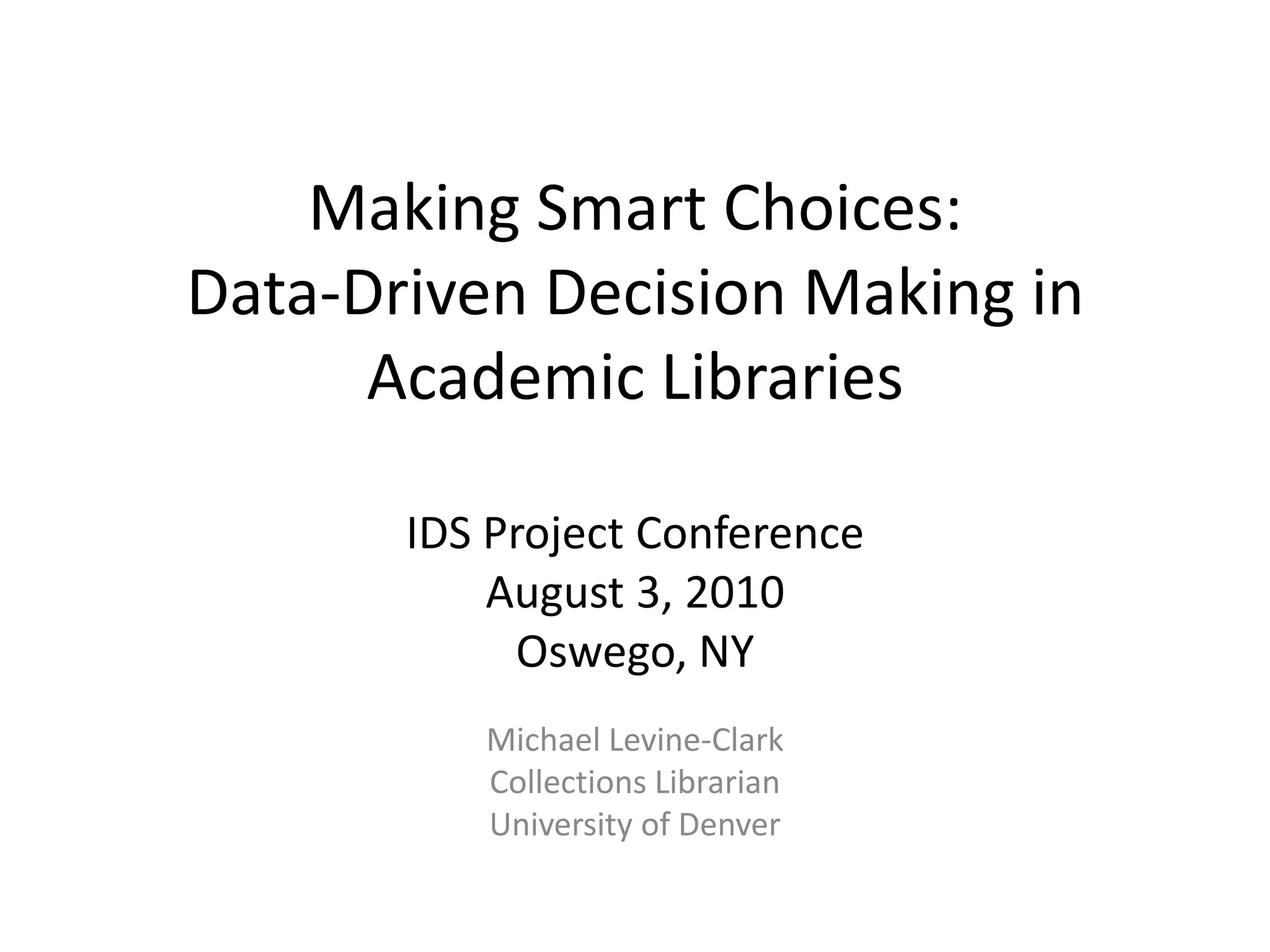 Making Smart Choices:
Data-Driven Decision Making in Academic Libraries

IDS Project Conference
August 3, 2010
Oswego, NY

Michael Levine-Clark
Collections Librarian
University of Denver